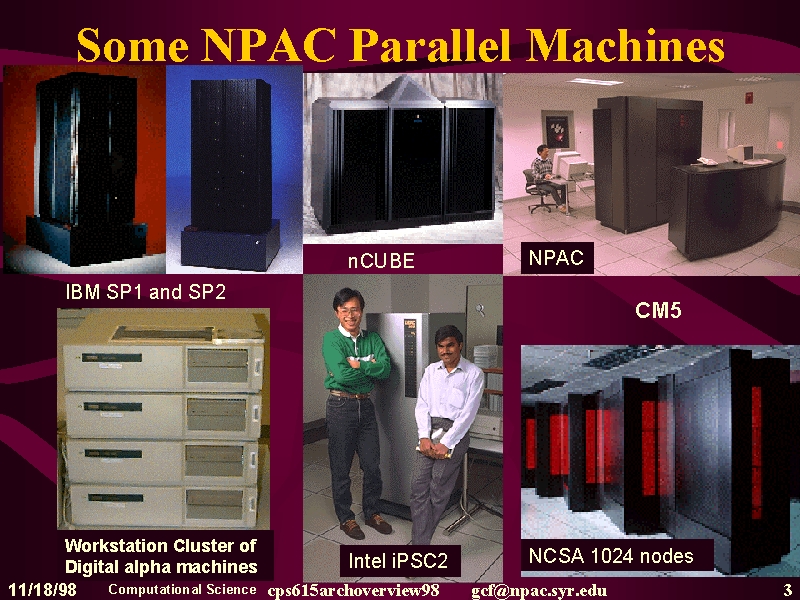 Some NPAC Parallel Machines

nCUBE

NPAC

IBM SP1 and SP2

CM5

Workstation Cluster of Digital alpha machines

Intel iPSC2

NCSA 1024 nodes

11/18/98 Computational Science cps615archoverview98 gcf@npac.syr.edu 3